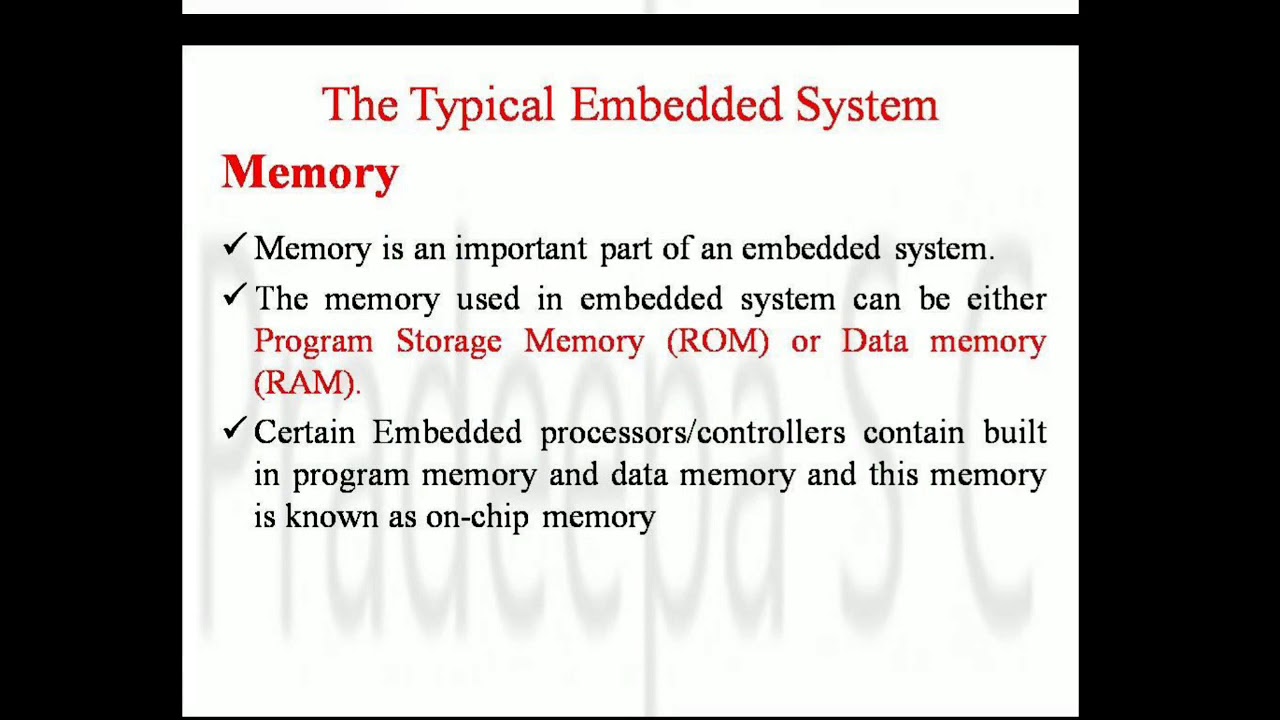 The Typical Embedded System

Memory

✓ Memory is an important part of an embedded system.

✓ The memory used in embedded system can be either Program Storage Memory (ROM) or Data memory (RAM).

✓ Certain Embedded processors/controllers contain built in program memory and data memory and this memory is known as on-chip memory

Pradeepa S C